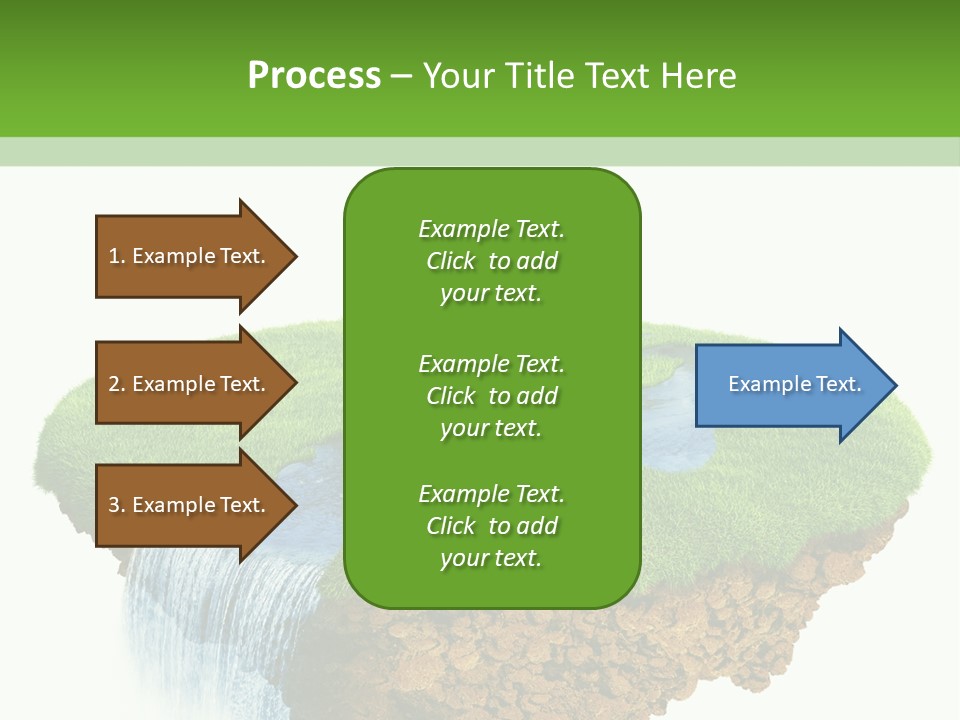 Process – Your Title Text Here

1. Example Text.

2. Example Text.

3. Example Text.

Example Text. Click to add your text.

Example Text. Click to add your text.

Example Text. Click to add your text.

Example Text.